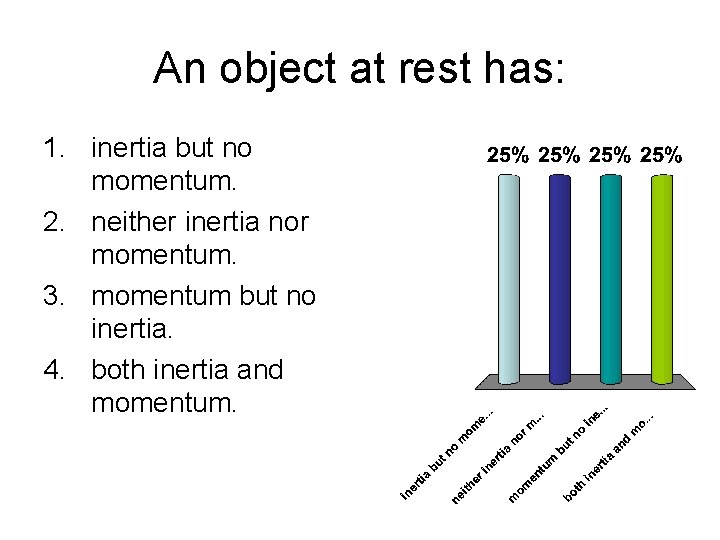 An object at rest has:

1. inertia but no momentum.
2. neither inertia nor momentum.
3. momentum but no inertia.
4. both inertia and momentum.

25% 25% 25% 25%

inertia but no mome...
neither inertia nor m...
momentum but no ine...
both inertia and mo...